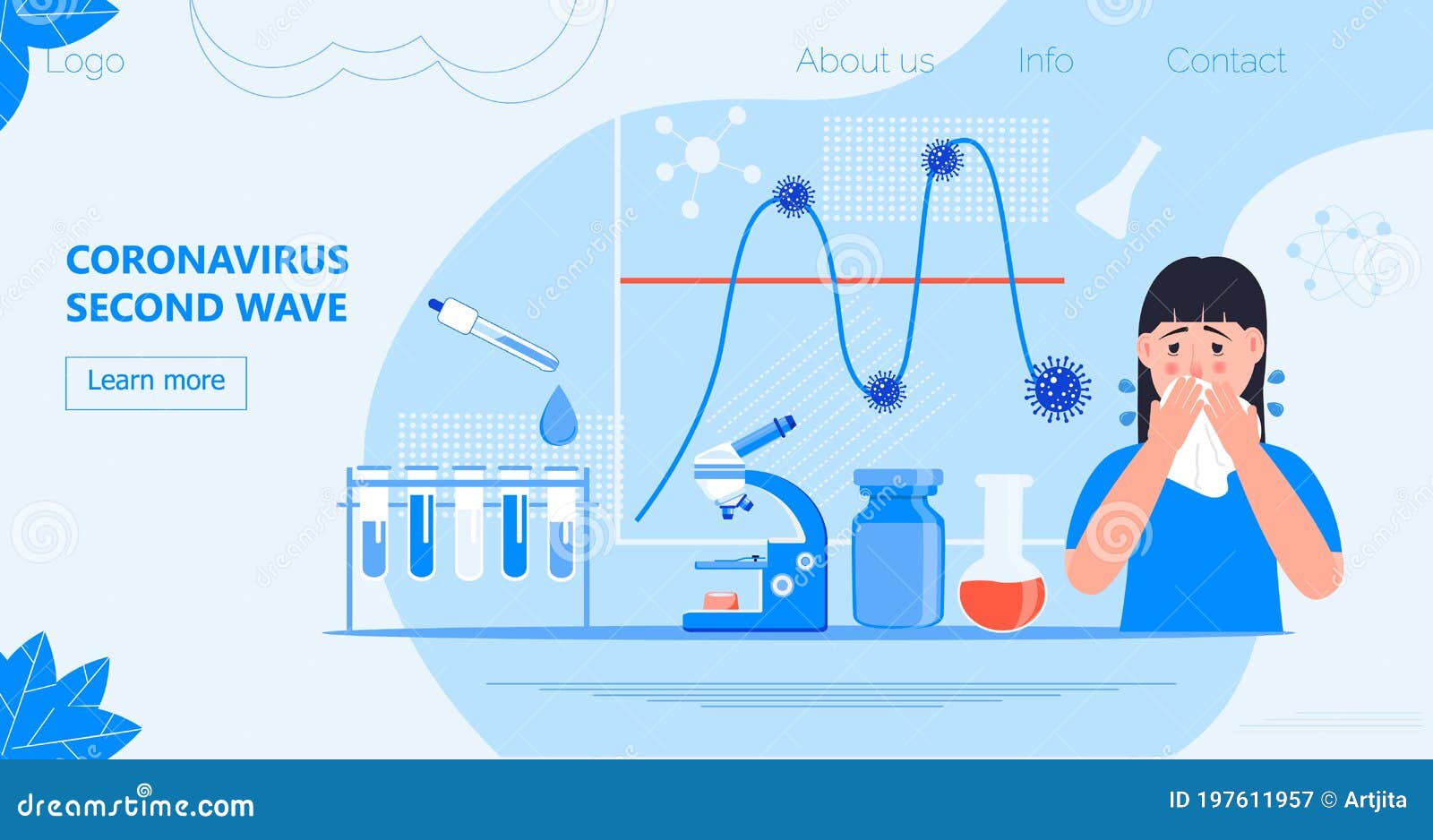 Logo

About us

Info

Contact

CORONAVIRUS SECOND WAVE

Learn more

dreamstime.com

ID 197611957 © Artjita